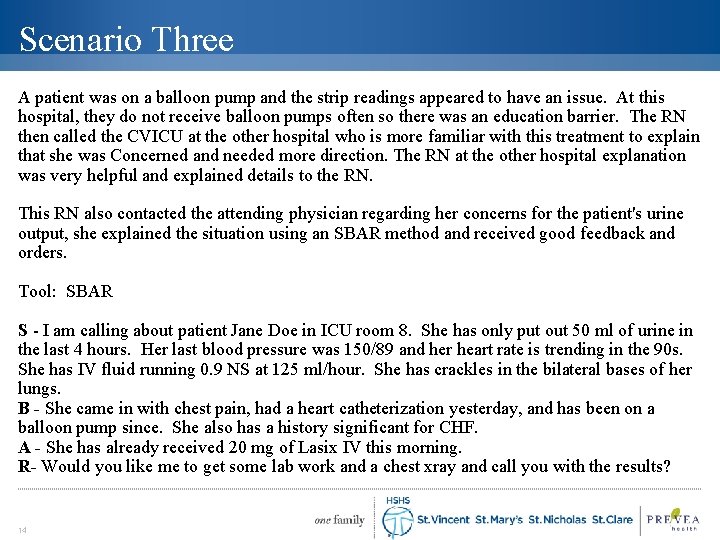 Scenario Three

A patient was on a balloon pump and the strip readings appeared to have an issue. At this hospital, they do not receive balloon pumps often so there was an education barrier. The RN then called the CVICU at the other hospital who is more familiar with this treatment to explain that she was Concerned and needed more direction. The RN at the other hospital explanation was very helpful and explained details to the RN.

This RN also contacted the attending physician regarding her concerns for the patient's urine output, she explained the situation using an SBAR method and received good feedback and orders.

Tool: SBAR

S - I am calling about patient Jane Doe in ICU room 8. She has only put out 50 ml of urine in the last 4 hours. Her last blood pressure was 150/89 and her heart rate is trending in the 90s. She has IV fluid running 0.9 NS at 125 ml/hour. She has crackles in the bilateral bases of her lungs.
B - She came in with chest pain, had a heart catheterization yesterday, and has been on a balloon pump since. She also has a history significant for CHF.
A - She has already received 20 mg of Lasix IV this morning.
R- Would you like me to get some lab work and a chest xray and call you with the results?

14

one family HSHS St.Vincent St.Mary's St.Nicholas St.Clare PREVEA health